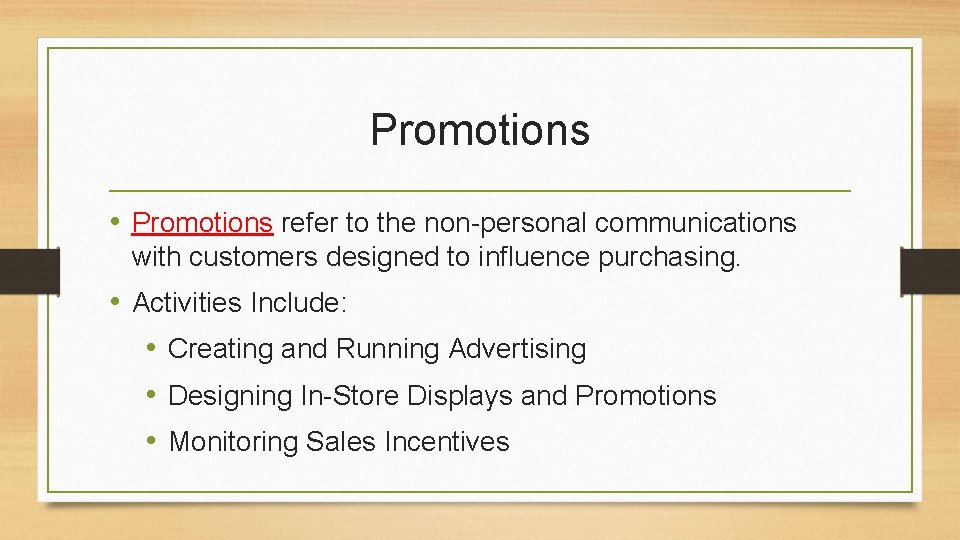 Promotions

• Promotions refer to the non-personal communications with customers designed to influence purchasing.

• Activities Include:

• Creating and Running Advertising

• Designing In-Store Displays and Promotions

• Monitoring Sales Incentives